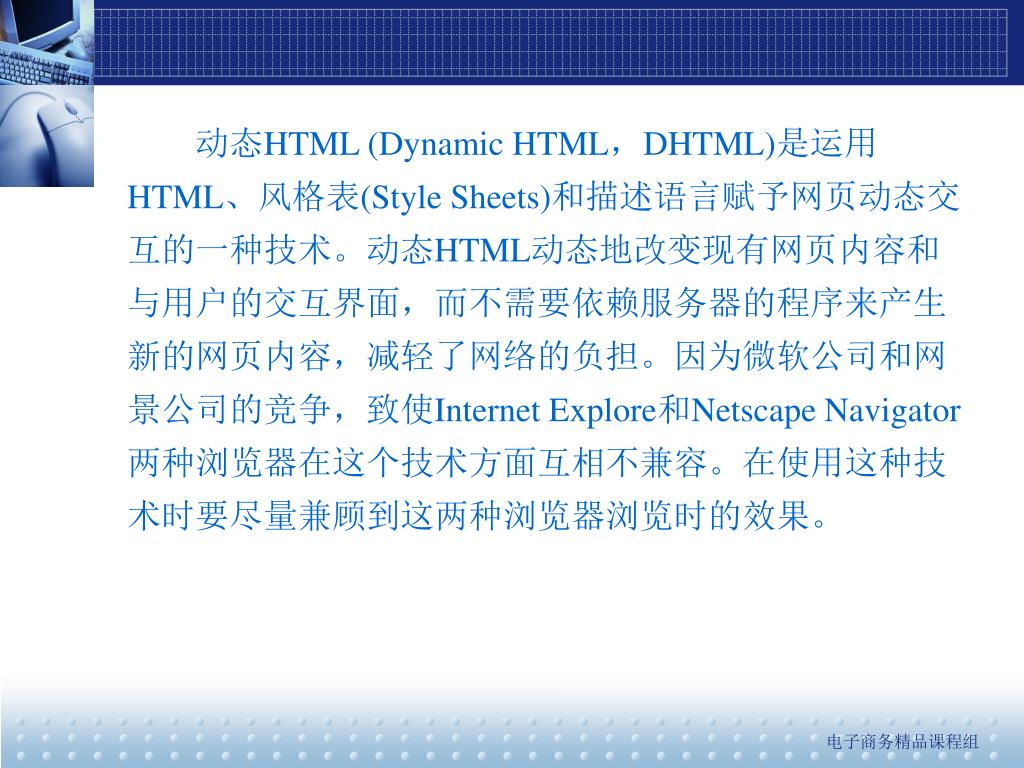 动态HTML (Dynamic HTML，DHTML)是运用HTML、风格表(Style Sheets)和描述语言赋予网页动态交互的一种技术。动态HTML动态地改变现有网页内容和与用户的交互界面，而不需要依赖服务器的程序来产生新的网页内容，减轻了网络的负担。因为微软公司和网景公司的竞争，致使Internet Explore和Netscape Navigator两种浏览器在这个技术方面互相不兼容。在使用这种技术时要尽量兼顾到这两种浏览器浏览时的效果。

电子商务精品课程组